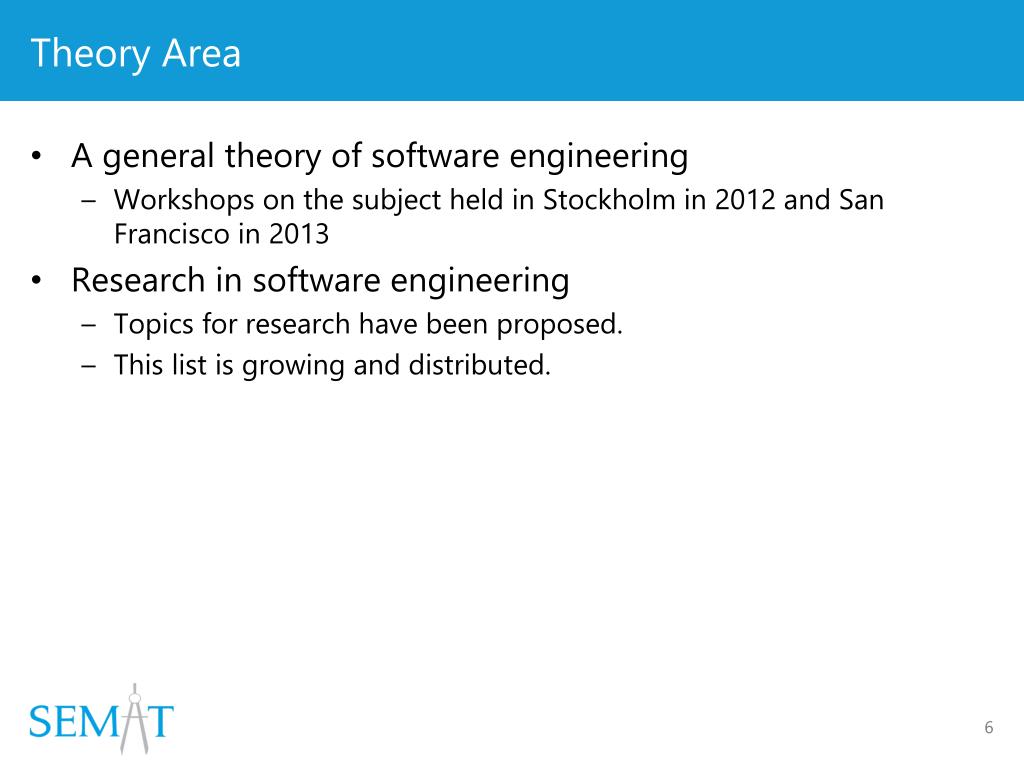 Theory Area

• A general theory of software engineering
– Workshops on the subject held in Stockholm in 2012 and San Francisco in 2013

• Research in software engineering
– Topics for research have been proposed.
– This list is growing and distributed.

SEMAT

6